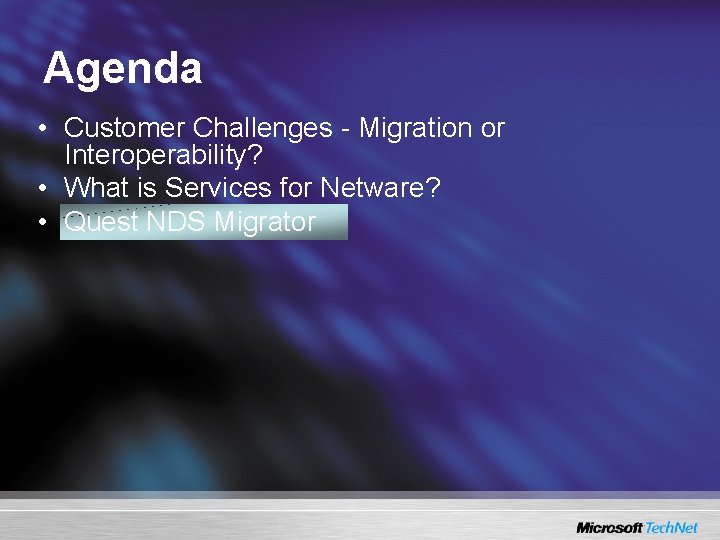 Agenda

• Customer Challenges - Migration or Interoperability?
• What is Services for Netware?
• Quest NDS Migrator

Microsoft TechNet